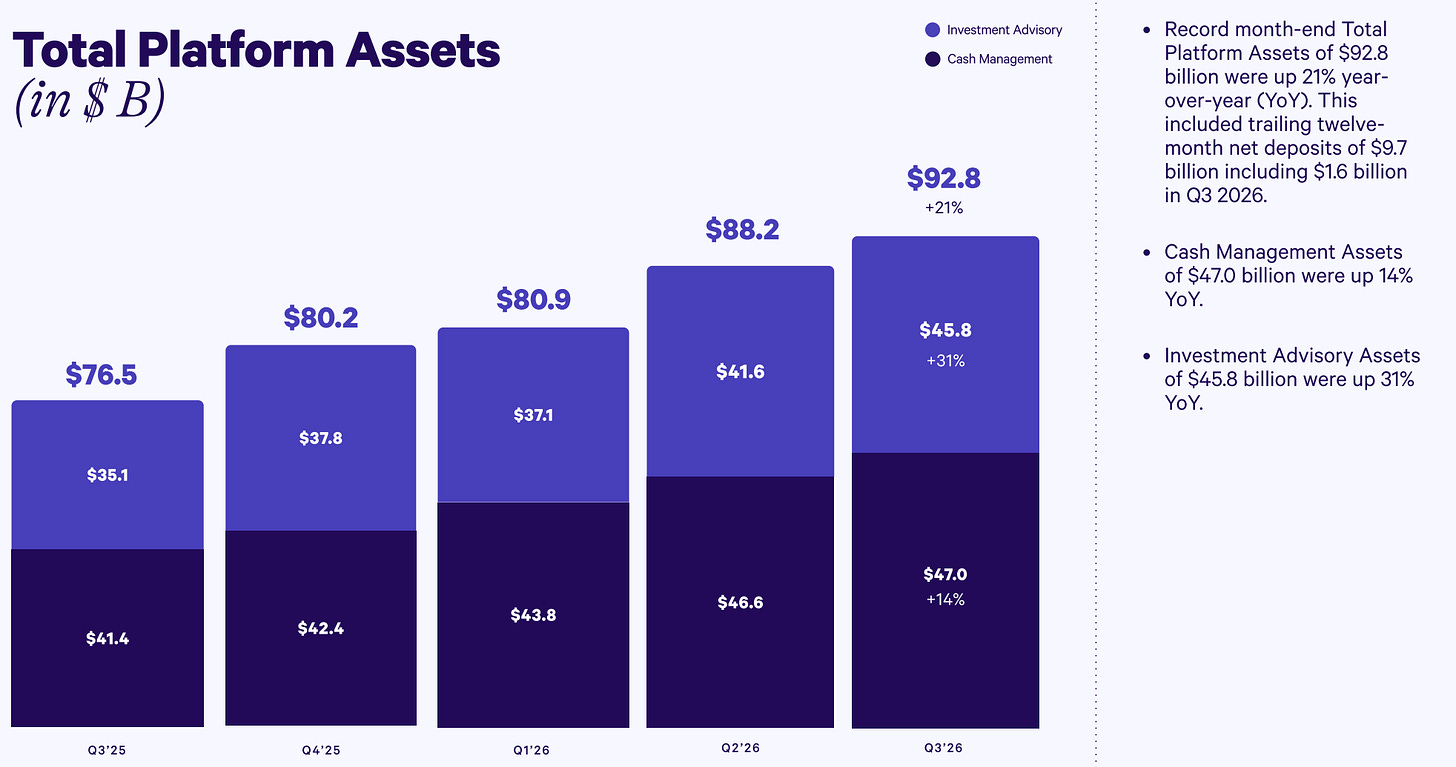 Total Platform Assets
(in $ B)

Investment Advisory
Cash Management

$76.5
$35.1
$41.4
Q3'25

$80.2
$37.8
$42.4
Q4'25

$80.9
$37.1
$43.8
Q1'26

$88.2
$41.6
$46.6
Q2'26

$92.8
+21%
$45.8
+31%
$47.0
+14%
Q3'26

• Record month-end Total Platform Assets of $92.8 billion were up 21% year-over-year (YoY). This included trailing twelve-month net deposits of $9.7 billion including $1.6 billion in Q3 2026.

• Cash Management Assets of $47.0 billion were up 14% YoY.

• Investment Advisory Assets of $45.8 billion were up 31% YoY.